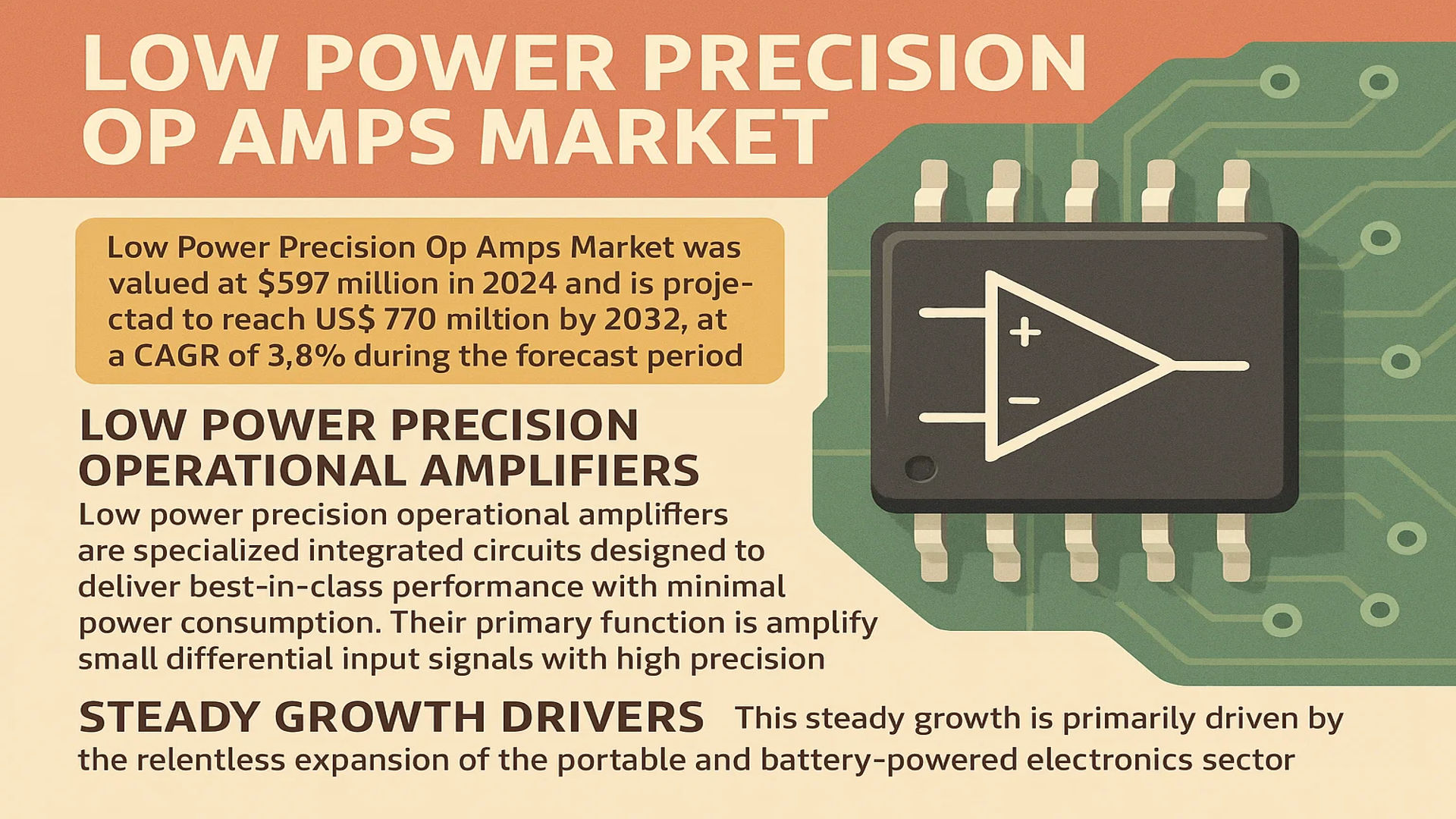 LOW POWER PRECISION OP AMPS MARKET

Low Power Precision Op Amps Market was valued at $597 million in 2024 and is projectad to reach US$ 770 miltion by 2032, at a CAGR of 3,8% during the forecast period

LOW POWER PRECISION OPERATIONAL AMPLIFIERS

Low power precision operational amplifiers are specialized integrated circuits designed to deliver best-in-class performance with minimal power consumption. Their primary function is amplify small differential input signals with high precision

STEADY GROWTH DRIVERS This steady growth is primarily driven by the relentless expansion of the portable and battery-powered electronics sector

+

−